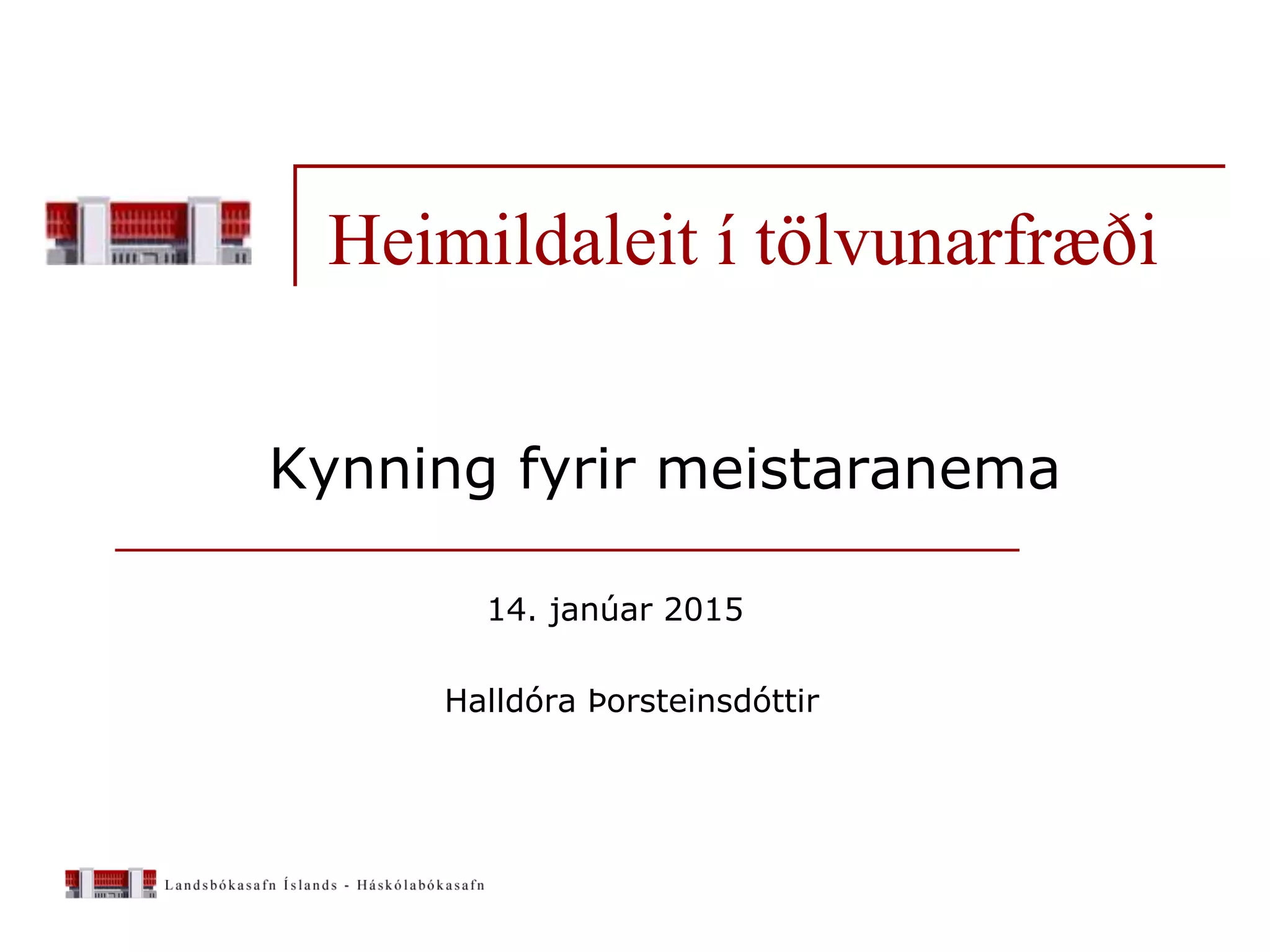 Heimildaleit í tölvunarfræði

Kynning fyrir meistaranema

14. janúar 2015

Halldóra Þorsteinsdóttir

Landsbókasafn Íslands - Háskólabókasafn